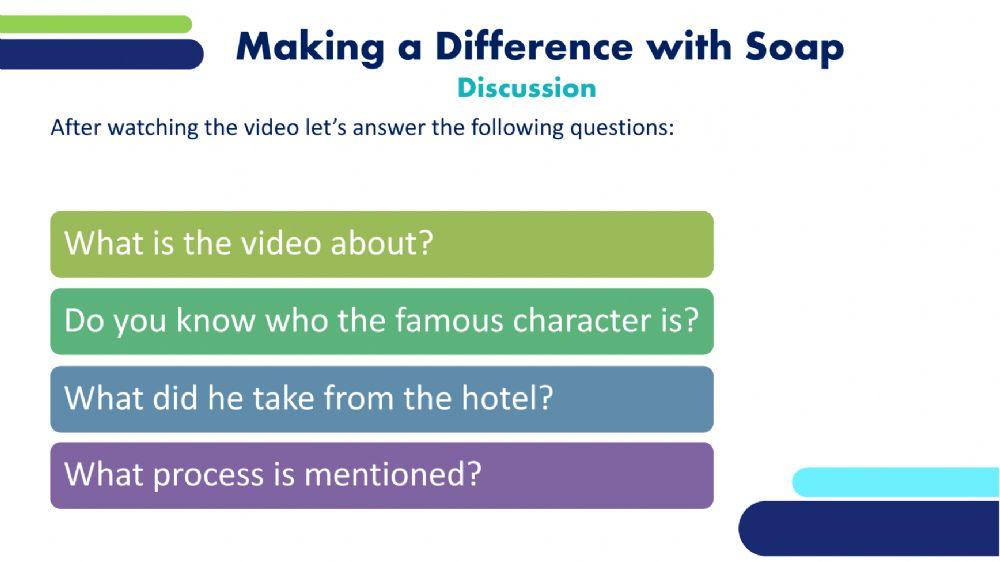 Making a Difference with Soap
Discussion

After watching the video let's answer the following questions:

What is the video about?

Do you know who the famous character is?

What did he take from the hotel?

What process is mentioned?